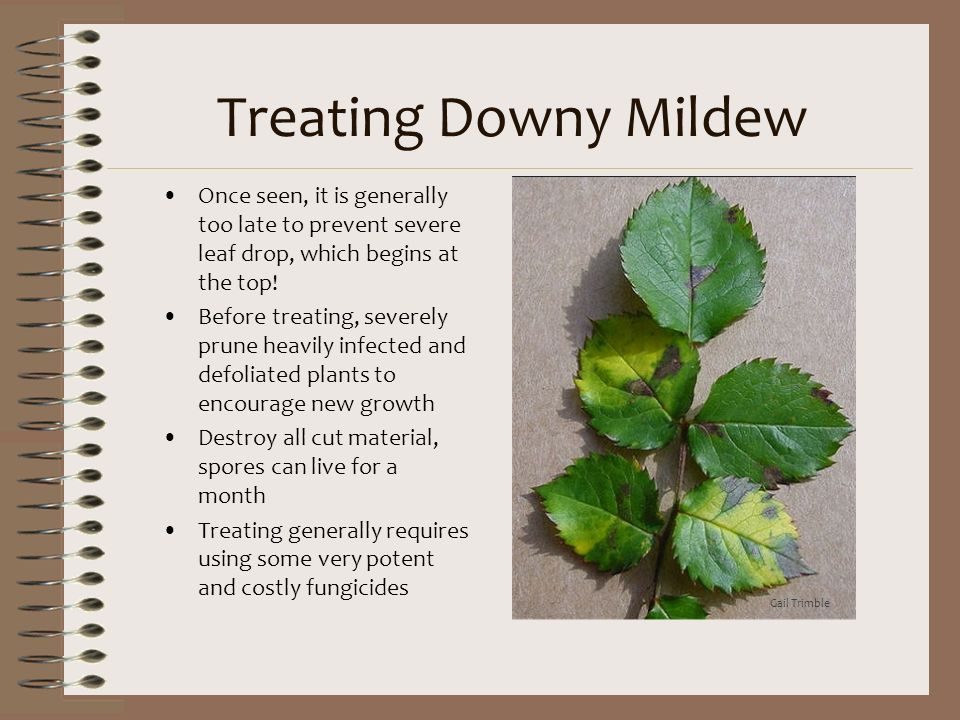 Treating Downy Mildew

• Once seen, it is generally too late to prevent severe leaf drop, which begins at the top!
• Before treating, severely prune heavily infected and defoliated plants to encourage new growth
• Destroy all cut material, spores can live for a month
• Treating generally requires using some very potent and costly fungicides

Gail Trimble